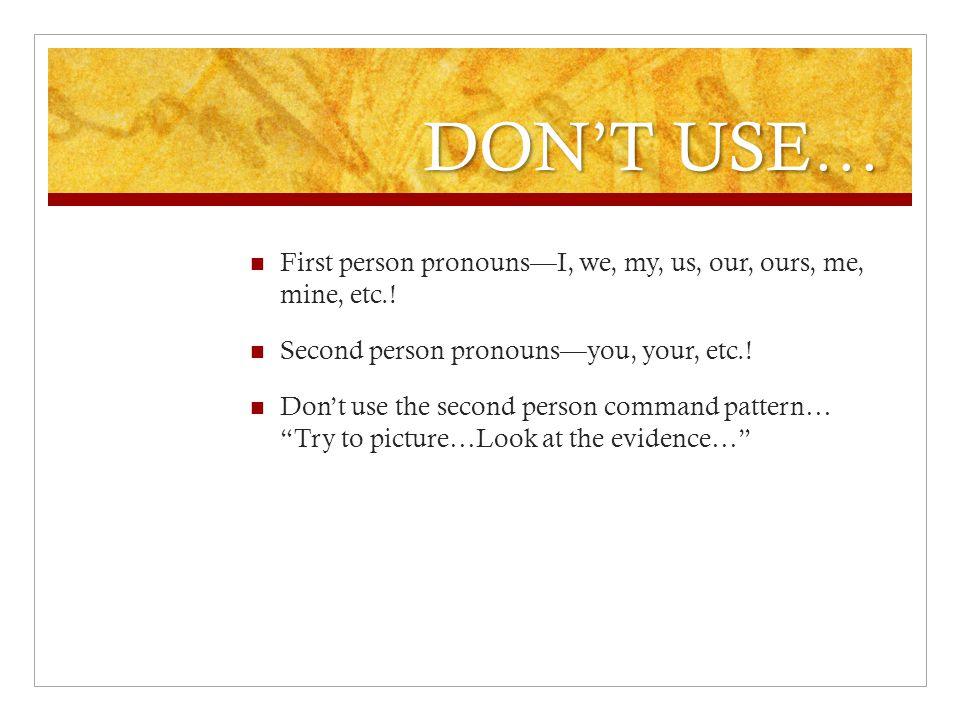 DON’T USE…

First person pronouns—I, we, my, us, our, ours, me, mine, etc.!

Second person pronouns—you, your, etc.!

Don’t use the second person command pattern… “Try to picture…Look at the evidence…”